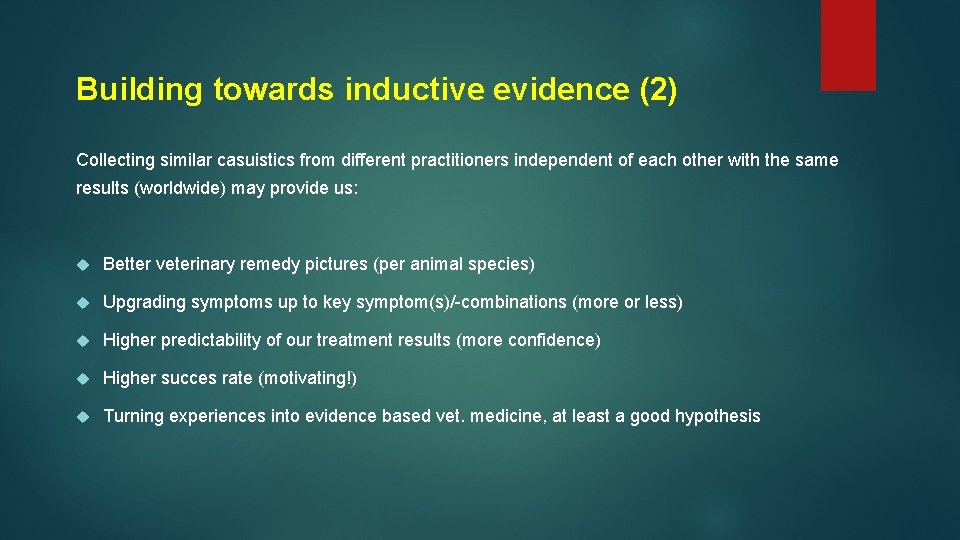 Building towards inductive evidence (2)

Collecting similar casuistics from different practitioners independent of each other with the same results (worldwide) may provide us:

- Better veterinary remedy pictures (per animal species)
- Upgrading symptoms up to key symptom(s)/-combinations (more or less)
- Higher predictability of our treatment results (more confidence)
- Higher succes rate (motivating!)
- Turning experiences into evidence based vet. medicine, at least a good hypothesis